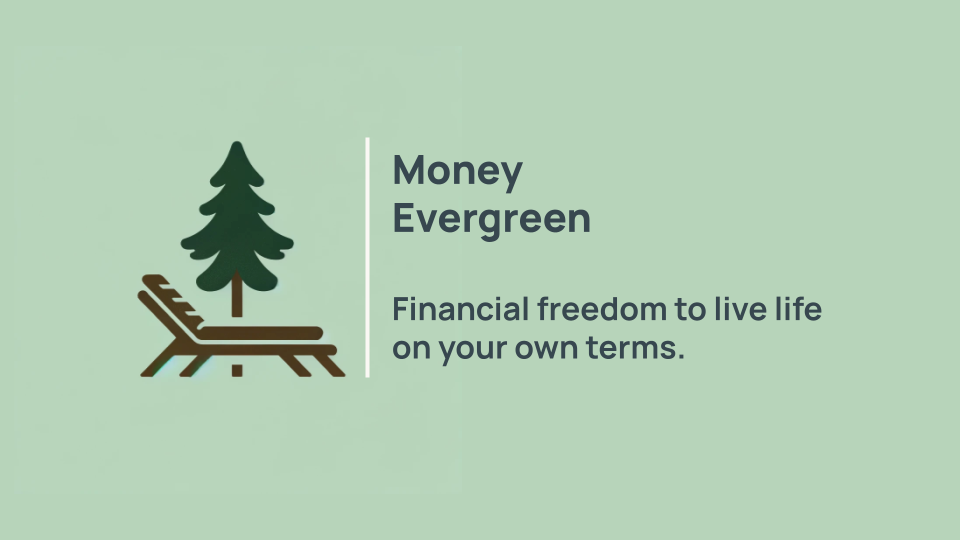 Money
Evergreen

Financial freedom to live life on your own terms.